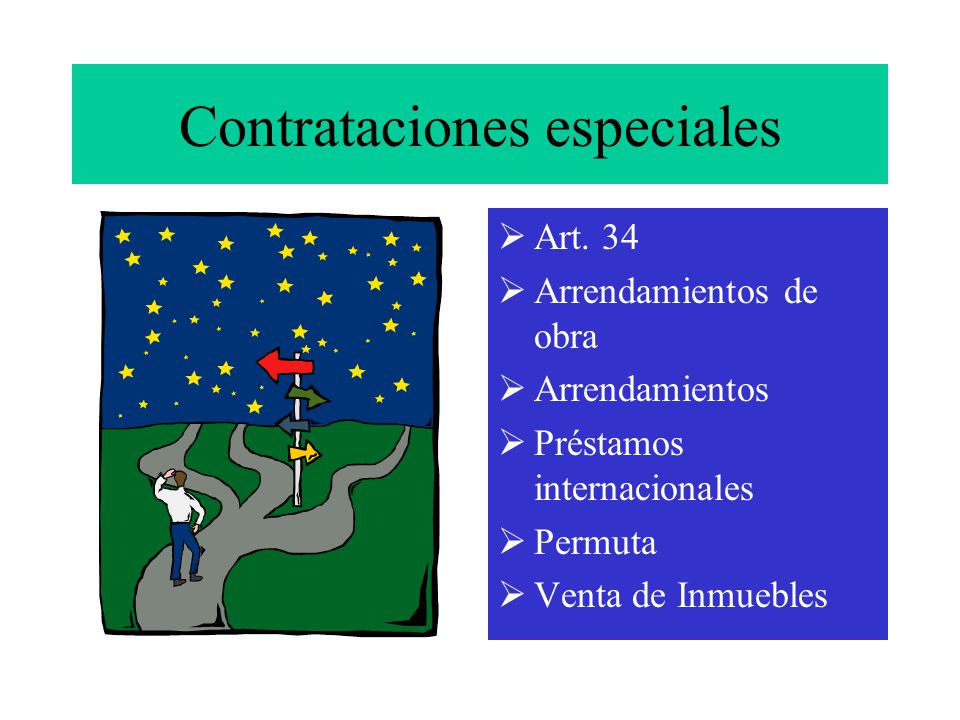 Contrataciones especiales

➢ Art. 34
➢ Arrendamientos de obra
➢ Arrendamientos
➢ Préstamos internacionales
➢ Permuta
➢ Venta de Inmuebles